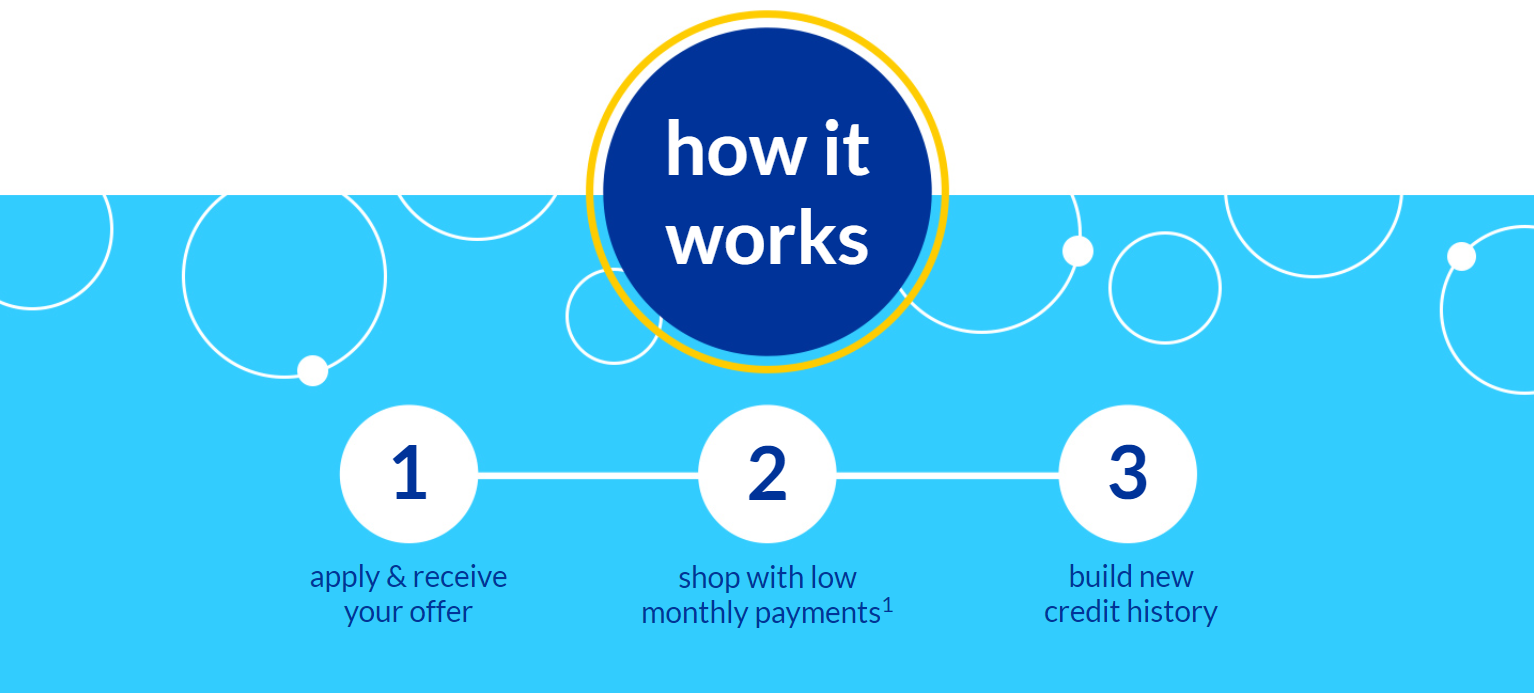 how it works

1

apply & receive your offer

2

shop with low monthly payments$^1$

3

build new credit history